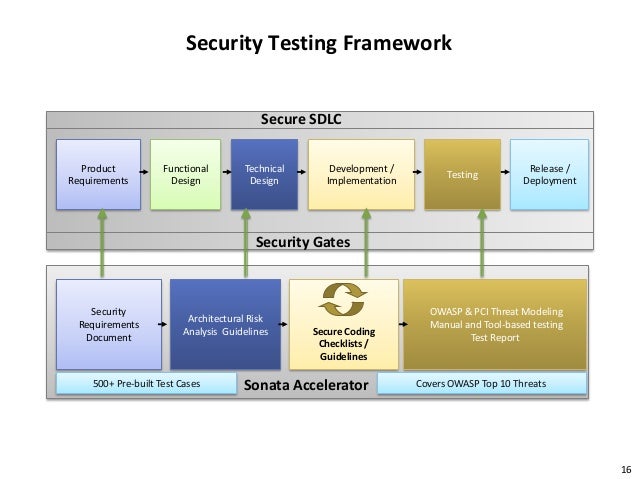 Security Testing Framework

Secure SDLC

Product Requirements

Functional Design

Technical Design

Development / Implementation

Testing

Release / Deployment

Security Gates

Security Requirements Document

Architectural Risk Analysis Guidelines

Secure Coding Checklists / Guidelines

OWASP & PCI Threat Modeling Manual and Tool-based testing Test Report

500+ Pre-built Test Cases

Sonata Accelerator

Covers OWASP Top 10 Threats

16